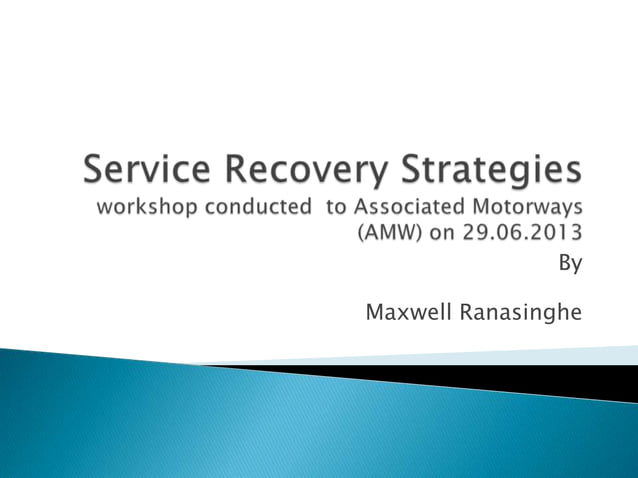 Service Recovery Strategies
workshop conducted  to Associated Motorways (AMW) on 29.06.2013

By

Maxwell Ranasinghe